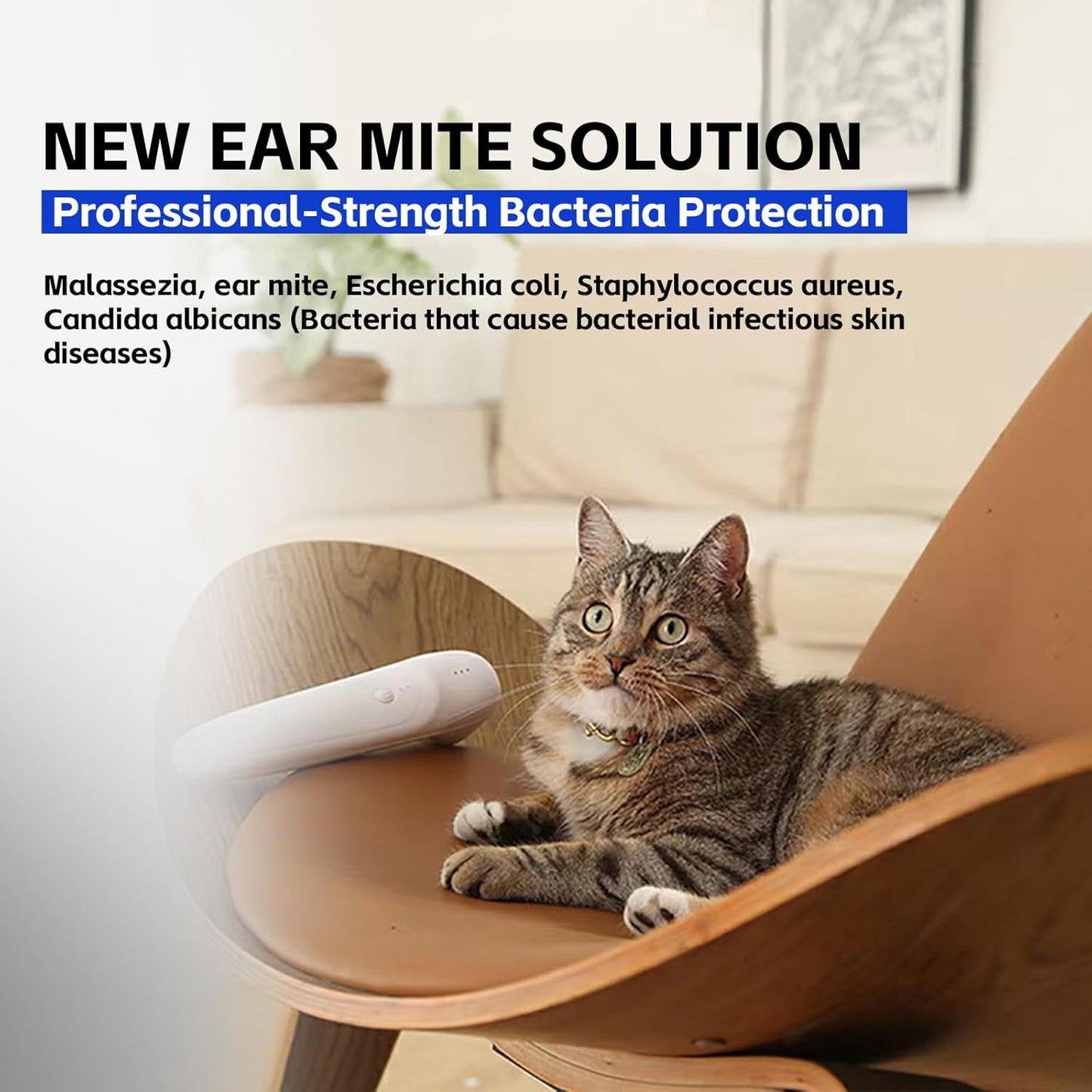 NEW EAR MITE SOLUTION

Professional-Strength Bacteria Protection

Malassezia, ear mite, Escherichia coli, Staphylococcus aureus, Candida albicans (Bacteria that cause bacterial infectious skin diseases)